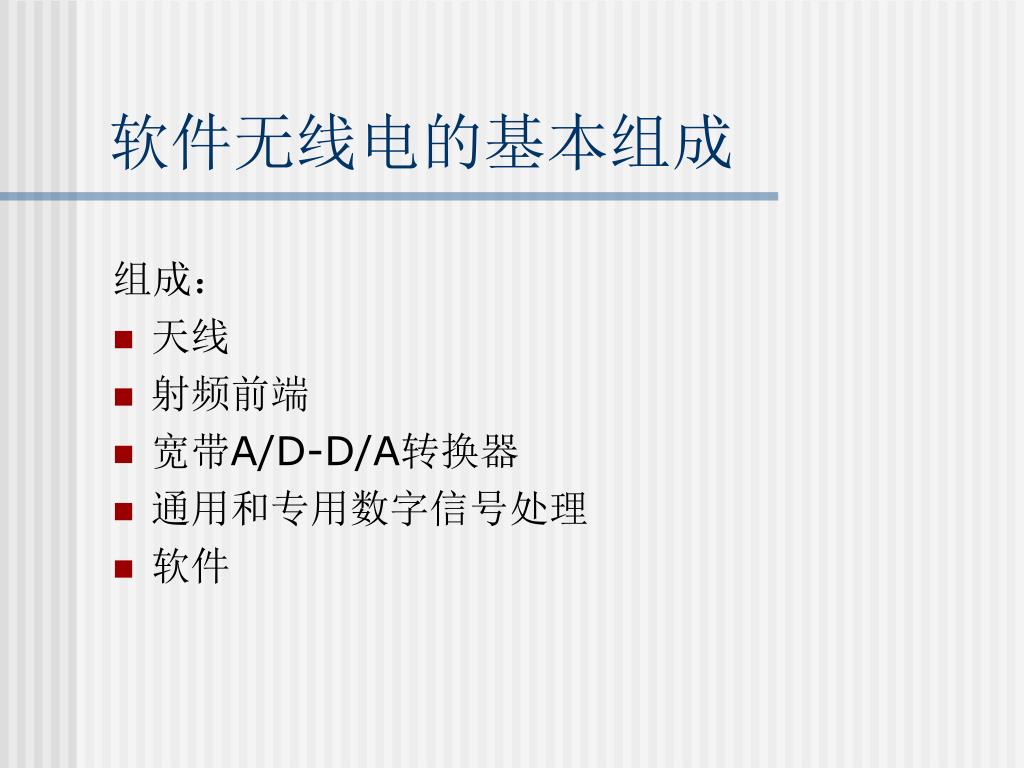 软件无线电的基本组成

组成：

- 天线
- 射频前端
- 宽带A/D-D/A转换器
- 通用和专用数字信号处理
- 软件